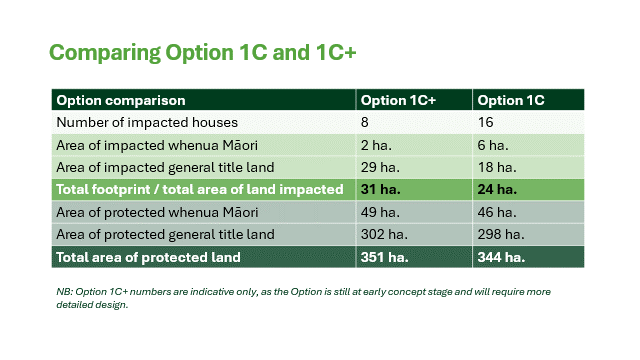 Comparing Option 1C and 1C+

| Option comparison | Option 1C+ | Option 1C |
|---|---|---|
| Number of impacted houses | 8 | 16 |
| Area of impacted whenua Māori | 2 ha. | 6 ha. |
| Area of impacted general title land | 29 ha. | 18 ha. |
| Total footprint / total area of land impacted | 31 ha. | 24 ha. |
| Area of protected whenua Māori | 49 ha. | 46 ha. |
| Area of protected general title land | 302 ha. | 298 ha. |
| Total area of protected land | 351 ha. | 344 ha. |

NB: Option 1C+ numbers are indicative only, as the Option is still at early concept stage and will require more detailed design.